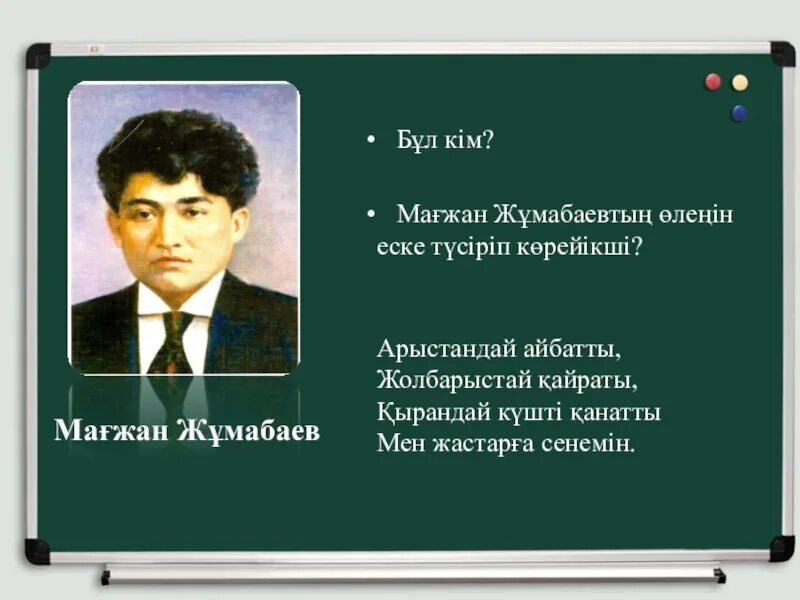 Мағжан Жұмабаев

• Бұл кім?

• Мағжан Жұмабаевтың өлеңін еске түсіріп көрейікші?

Арыстандай айбатты,
Жолбарыстай қайраты,
Қырандай күшті қанатты
Мен жастарға сенемін.